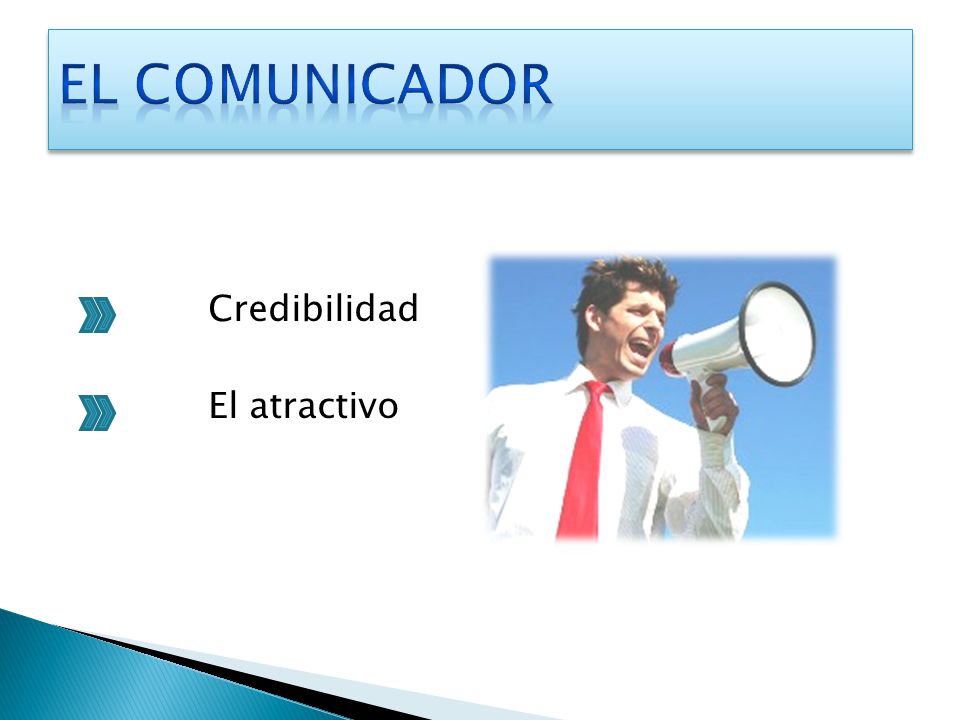 EL COMUNICADOR

Credibilidad

El atractivo